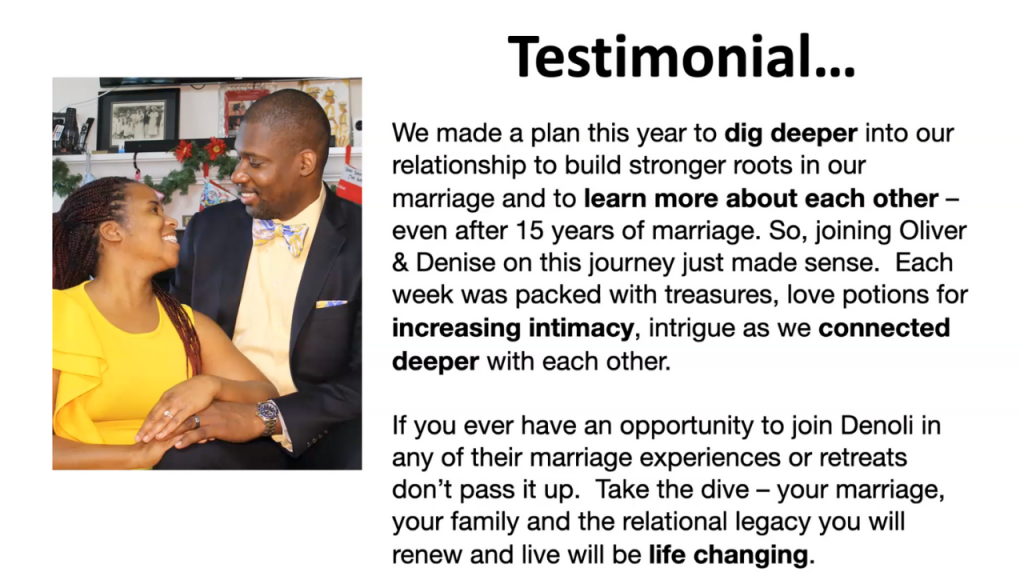 Testimonial…

We made a plan this year to dig deeper into our relationship to build stronger roots in our marriage and to learn more about each other – even after 15 years of marriage. So, joining Oliver & Denise on this journey just made sense. Each week was packed with treasures, love potions for increasing intimacy, intrigue as we connected deeper with each other.

If you ever have an opportunity to join Denoli in any of their marriage experiences or retreats don't pass it up. Take the dive – your marriage, your family and the relational legacy you will renew and live will be life changing.